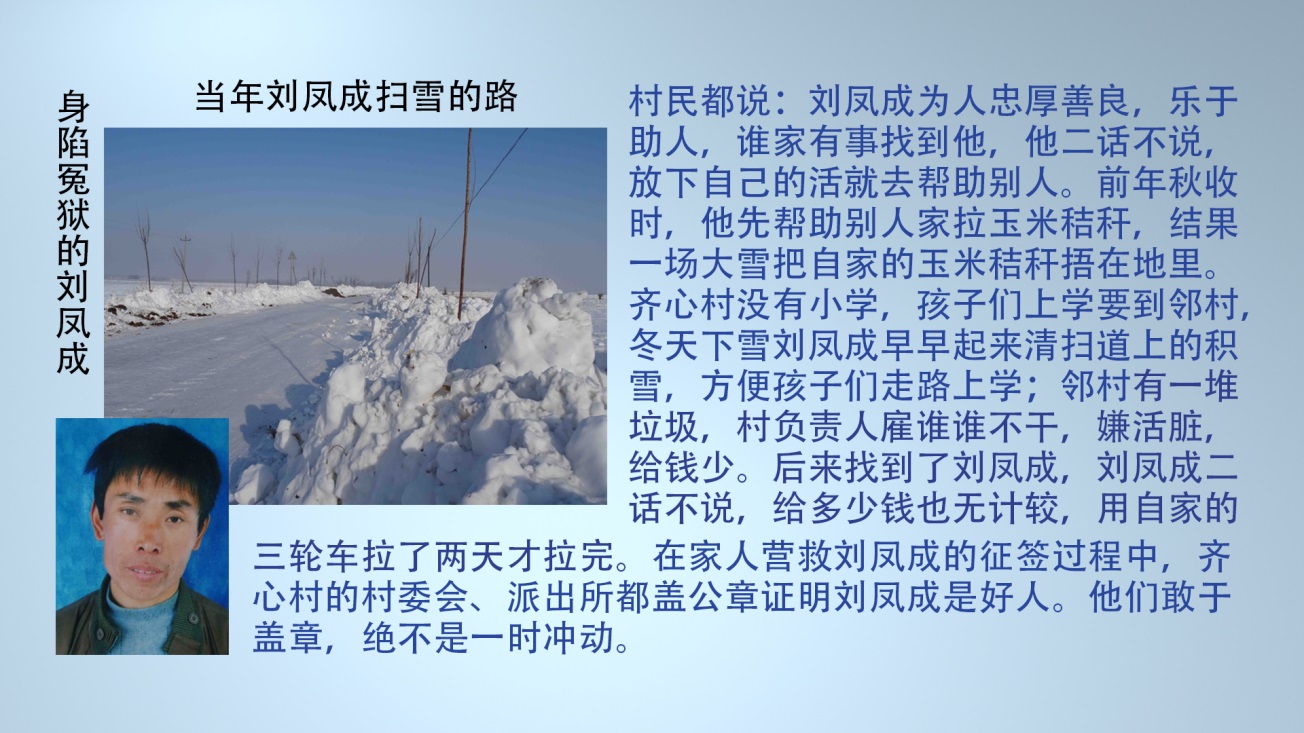 身陷冤狱的刘凤成

当年刘凤成扫雪的路

村民都说：刘凤成为人忠厚善良，乐于助人，谁家有事找到他，他二话不说，放下自己的活就去帮助别人。前年秋收时，他先帮助别人家拉玉米秸秆，结果一场大雪把自家的玉米秸秆捂在地里。齐心村没有小学，孩子们上学要到邻村，冬天下雪刘凤成早早起来清扫道上的积雪，方便孩子们走路上学；邻村有一堆垃圾，村负责人雇谁谁不干，嫌活脏，给钱少。后来找到了刘凤成，刘凤成二话不说，给多少钱也无计较，用自家的三轮车拉了两天才拉完。在家人营救刘凤成的征签过程中，齐心村的村委会、派出所都盖公章证明刘凤成是好人。他们敢于盖章，绝不是一时冲动。